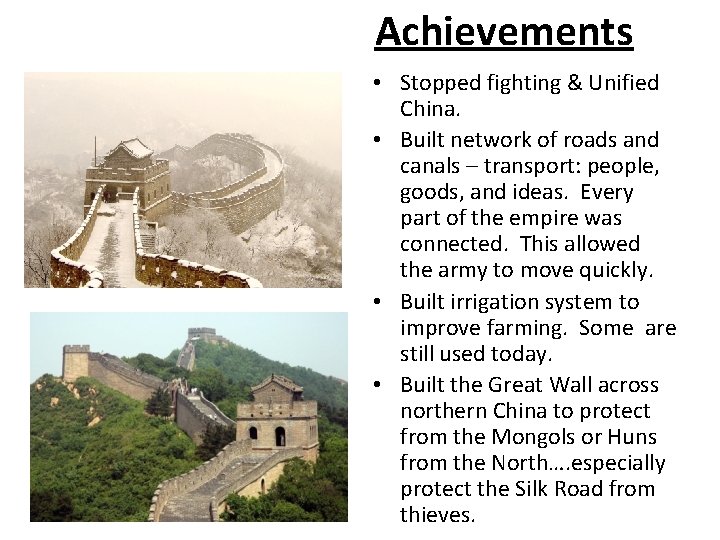 Achievements

• Stopped fighting & Unified China.
• Built network of roads and canals – transport: people, goods, and ideas. Every part of the empire was connected. This allowed the army to move quickly.
• Built irrigation system to improve farming. Some are still used today.
• Built the Great Wall across northern China to protect from the Mongols or Huns from the North….especially protect the Silk Road from thieves.